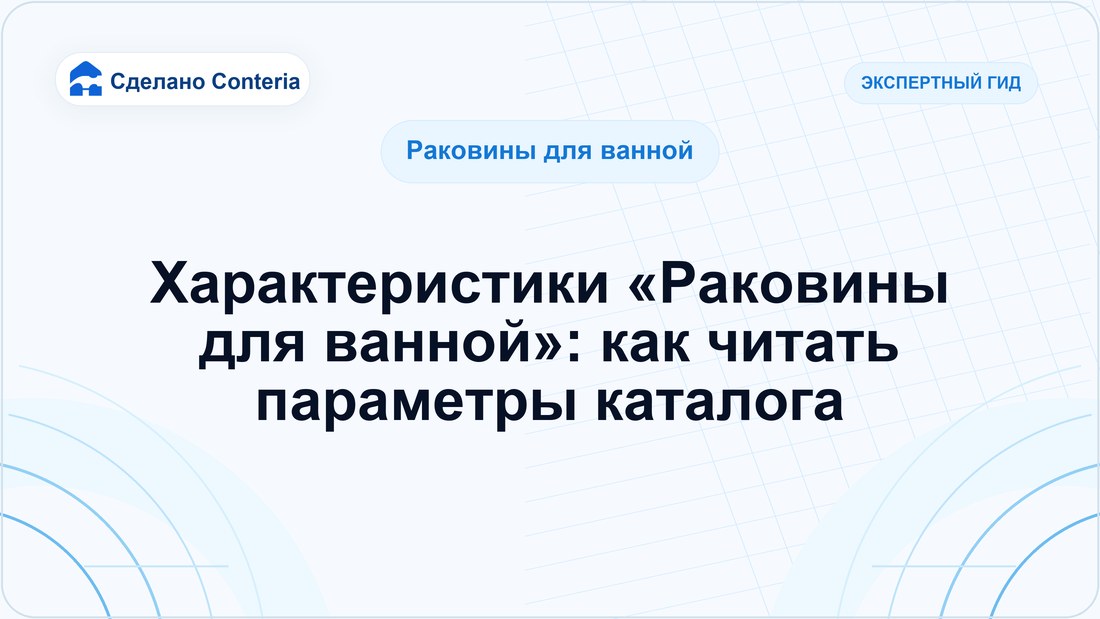 Сделано Conteria

ЭКСПЕРТНЫЙ ГИД

Раковины для ванной

Характеристики «Раковины для ванной»: как читать параметры каталога